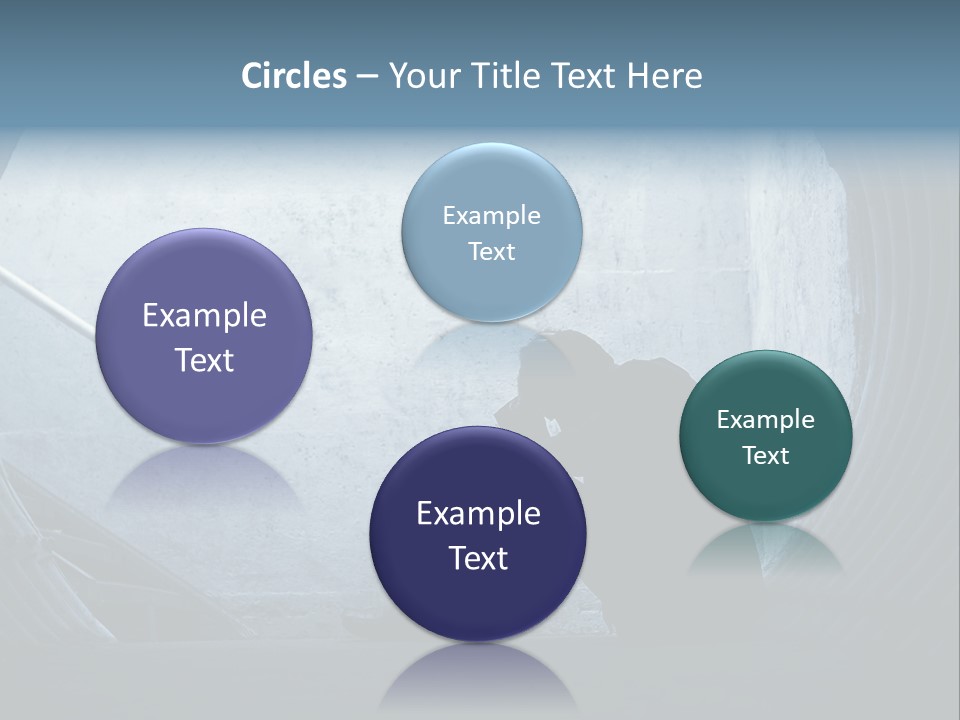 Circles – Your Title Text Here

Example Text

Example Text

Example Text

Example Text